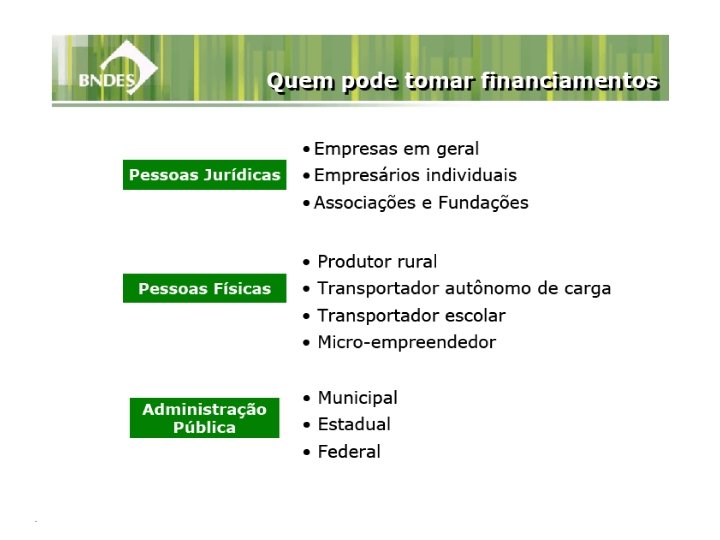 BNDES

Quem pode tomar financiamentos

Pessoas Jurídicas

• Empresas em geral
• Empresários individuais
• Associações e Fundações

Pessoas Físicas

• Produtor rural
• Transportador autônomo de carga
• Transportador escolar
• Micro-empreendedor

Administração Pública

• Municipal
• Estadual
• Federal